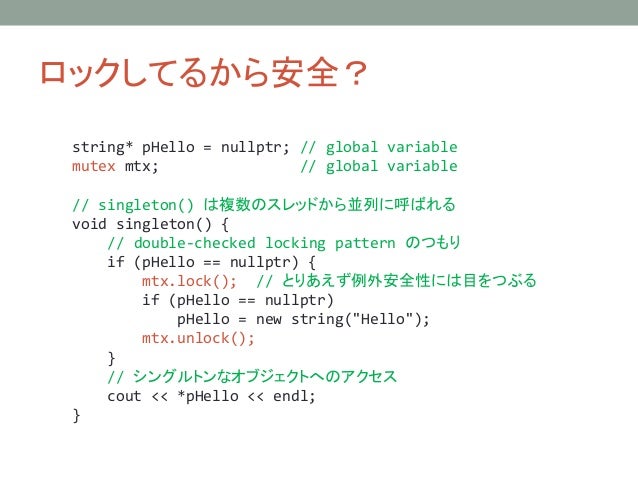 ロックしてるから安全？

string* pHello = nullptr; // global variable
mutex mtx;                // global variable

// singleton() は複数のスレッドから並列に呼ばれる
void singleton() {
    // double-checked locking pattern のつもり
    if (pHello == nullptr) {
        mtx.lock();  // とりあえず例外安全性には目をつぶる
        if (pHello == nullptr)
            pHello = new string("Hello");
        mtx.unlock();
    }
    // シングルトンなオブジェクトへのアクセス
    cout << *pHello << endl;
}